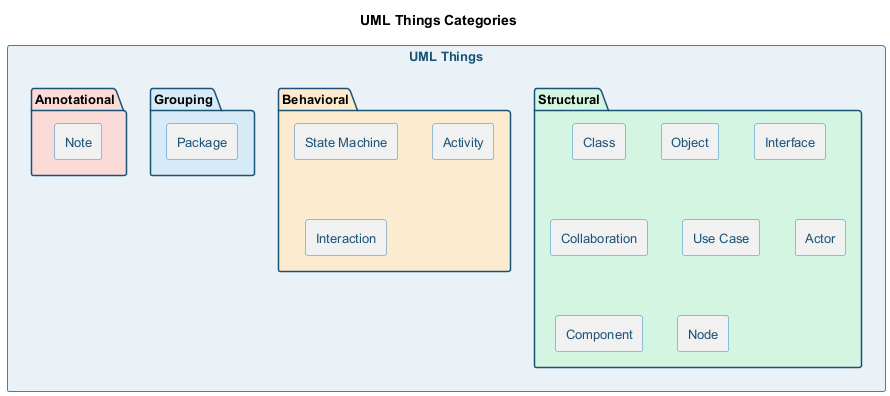 UML Things Categories

UML Things

Annotational

Note

Grouping

Package

Behavioral

State Machine

Activity

Interaction

Structural

Class

Object

Interface

Collaboration

Use Case

Actor

Component

Node